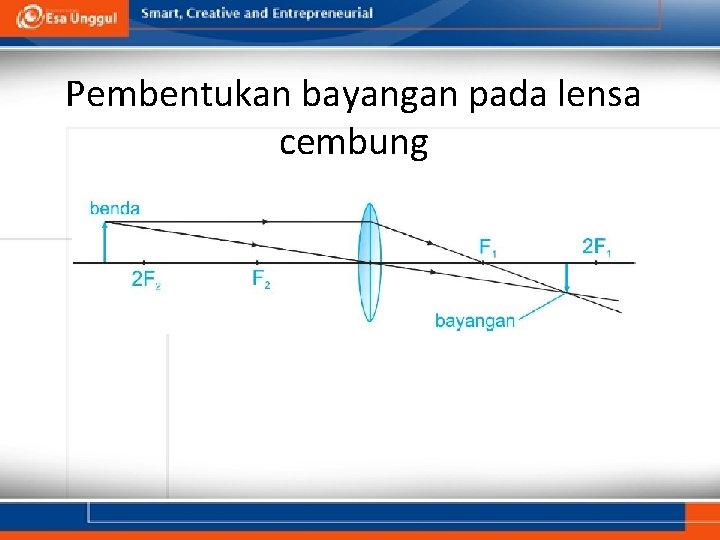 Esa Unggul
Smart, Creative and Entrepreneurial

Pembentukan bayangan pada lensa cembung

benda
$F_1$
$2F_1$
$2F_2$
$F_2$
bayangan